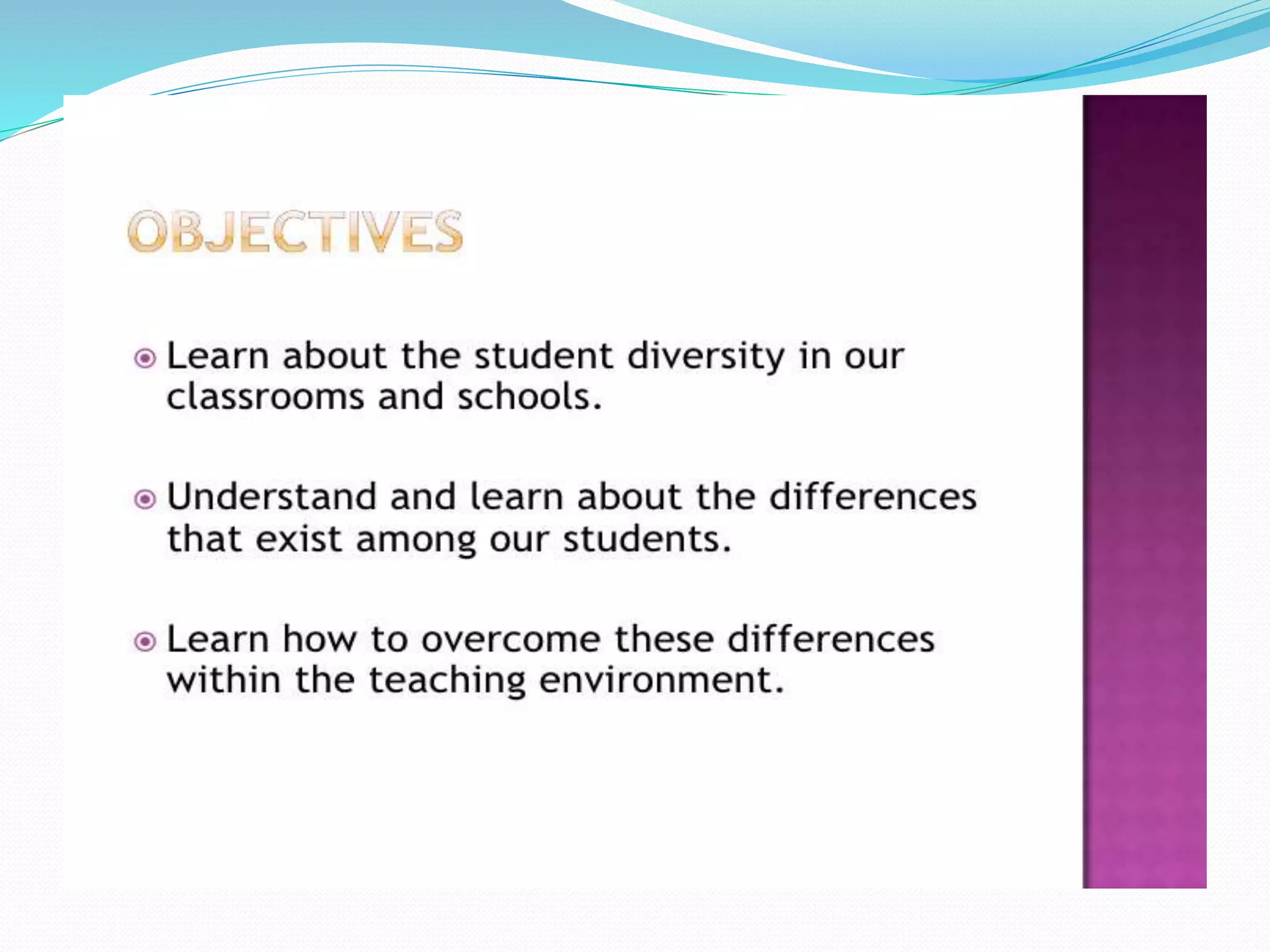 OBJECTIVES

Learn about the student diversity in our classrooms and schools.

Understand and learn about the differences that exist among our students.

Learn how to overcome these differences within the teaching environment.